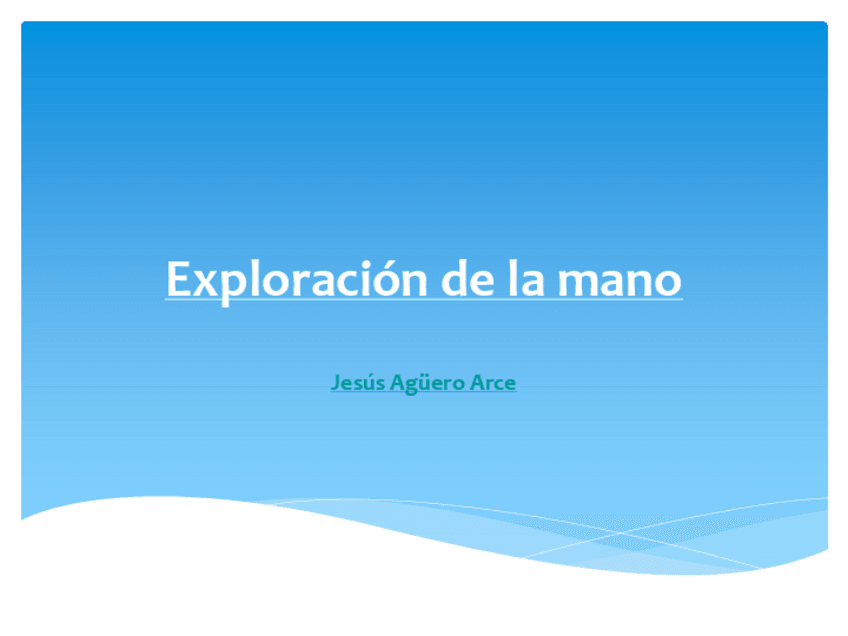 Exploración de la mano

Jesús Agüero Arce